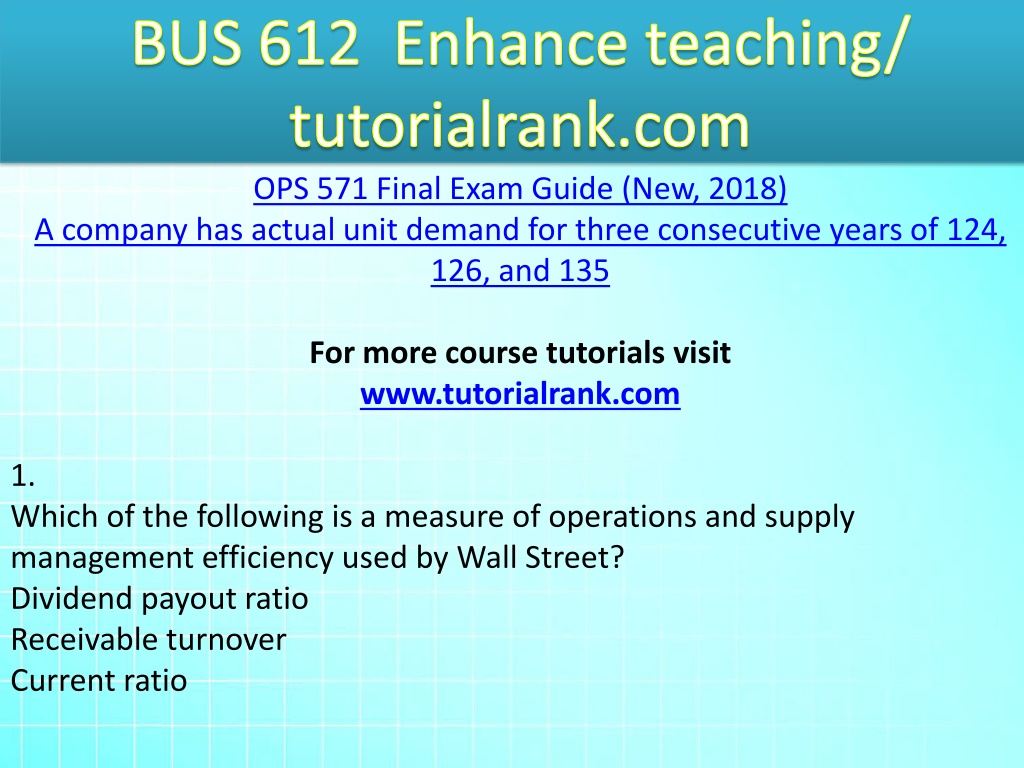 BUS 612 Enhance teaching/ tutorialrank.com

OPS 571 Final Exam Guide (New, 2018)
A company has actual unit demand for three consecutive years of 124, 126, and 135

For more course tutorials visit
www.tutorialrank.com

1.
Which of the following is a measure of operations and supply management efficiency used by Wall Street?
Dividend payout ratio
Receivable turnover
Current ratio